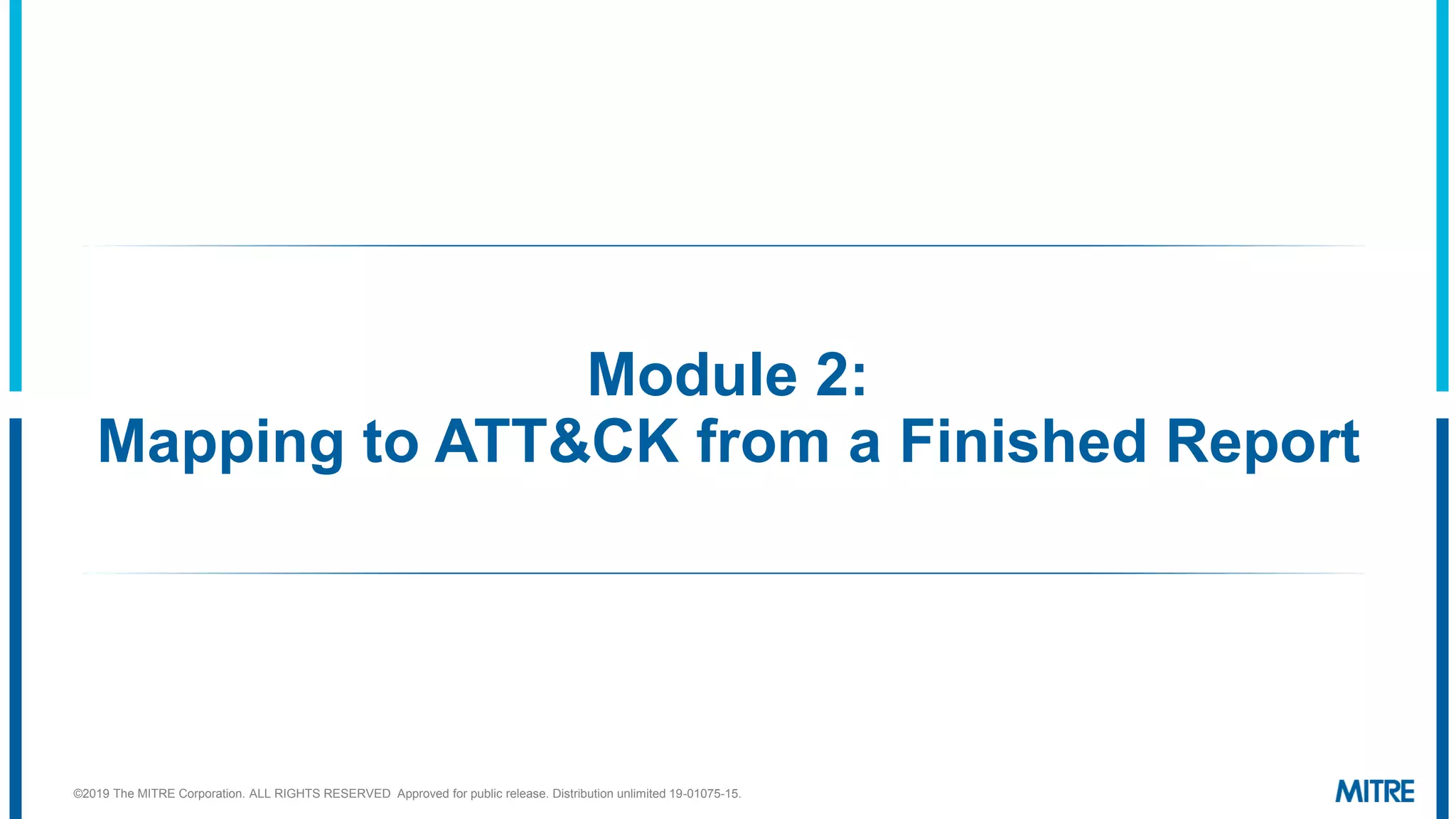 Module 2:
Mapping to ATT&CK from a Finished Report

©2019 The MITRE Corporation. ALL RIGHTS RESERVED Approved for public release. Distribution unlimited 19-01075-15.

MITRE